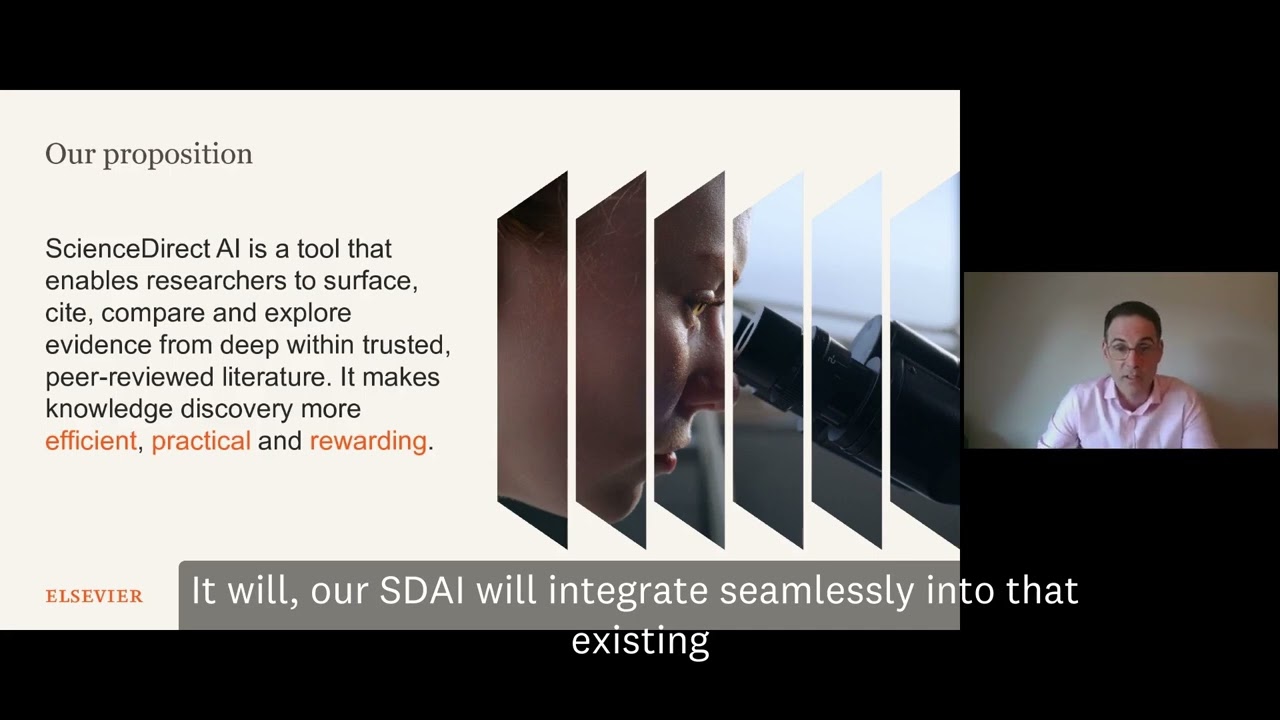 Our proposition

ScienceDirect AI is a tool that enables researchers to surface, cite, compare and explore evidence from deep within trusted, peer-reviewed literature. It makes knowledge discovery more efficient, practical and rewarding.

ELSEVIER

It will, our SDAI will integrate seamlessly into that existing